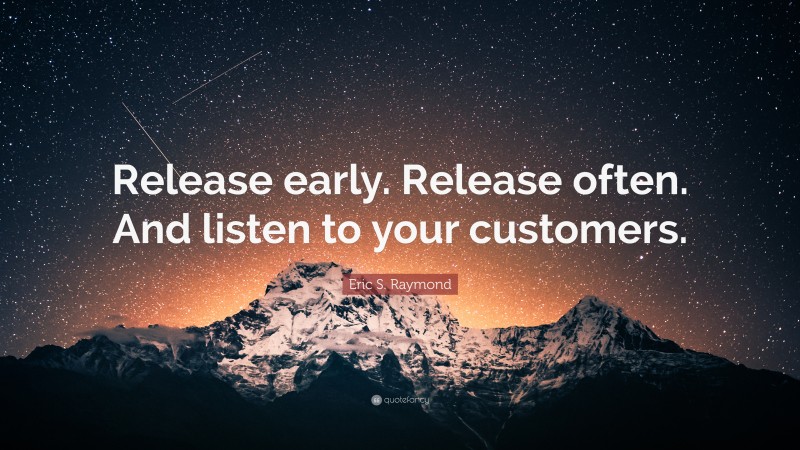 Release early. Release often. And listen to your customers.

Eric S. Raymond

quotefancy